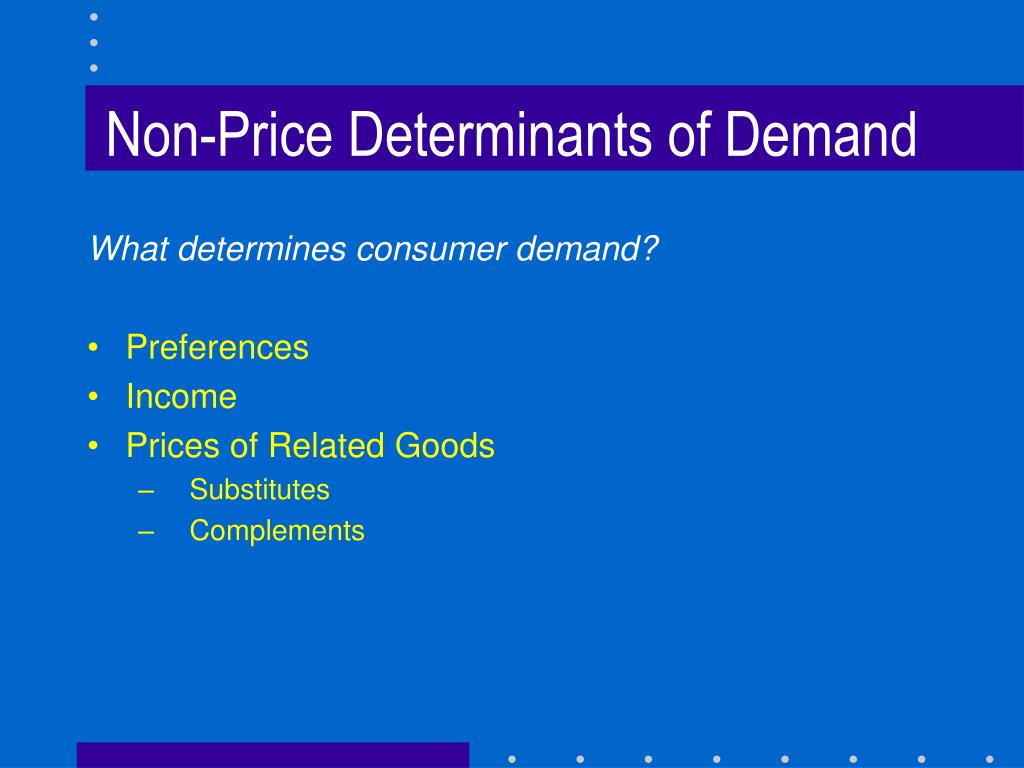 Non-Price Determinants of Demand

What determines consumer demand?

• Preferences
• Income
• Prices of Related Goods
  – Substitutes
  – Complements